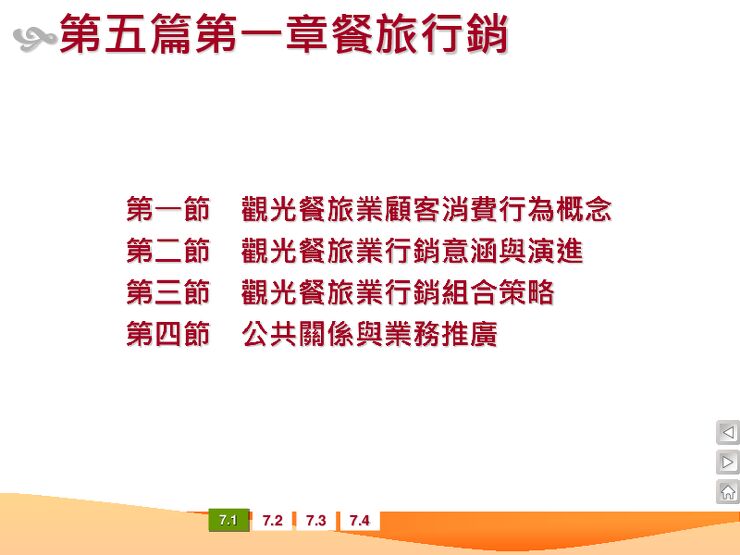 第五篇第一章餐旅行銷

第一節　觀光餐旅業顧客消費行為概念
第二節　觀光餐旅業行銷意涵與演進
第三節　觀光餐旅業行銷組合策略
第四節　公共關係與業務推廣

7.1 7.2 7.3 7.4